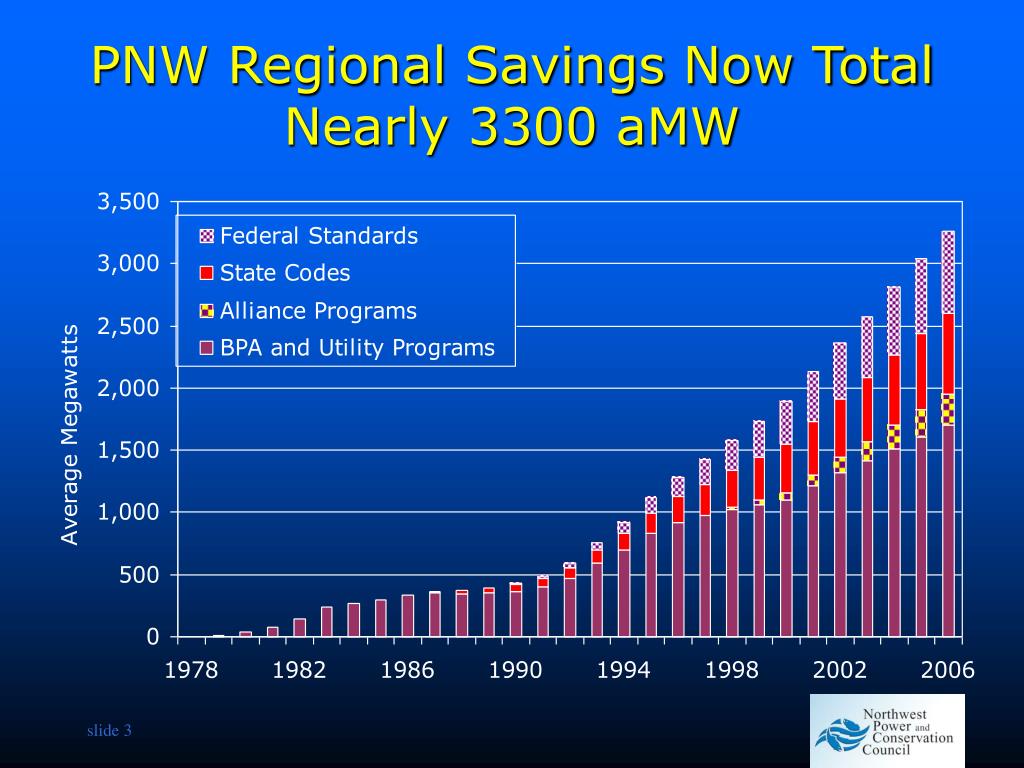 PNW Regional Savings Now Total Nearly 3300 aMW

3,500
3,000
2,500
2,000
1,500
1,000
500
0

Average Megawatts

Federal Standards
State Codes
Alliance Programs
BPA and Utility Programs

1978
1982
1986
1990
1994
1998
2002
2006

slide 3

Northwest Power and Conservation Council